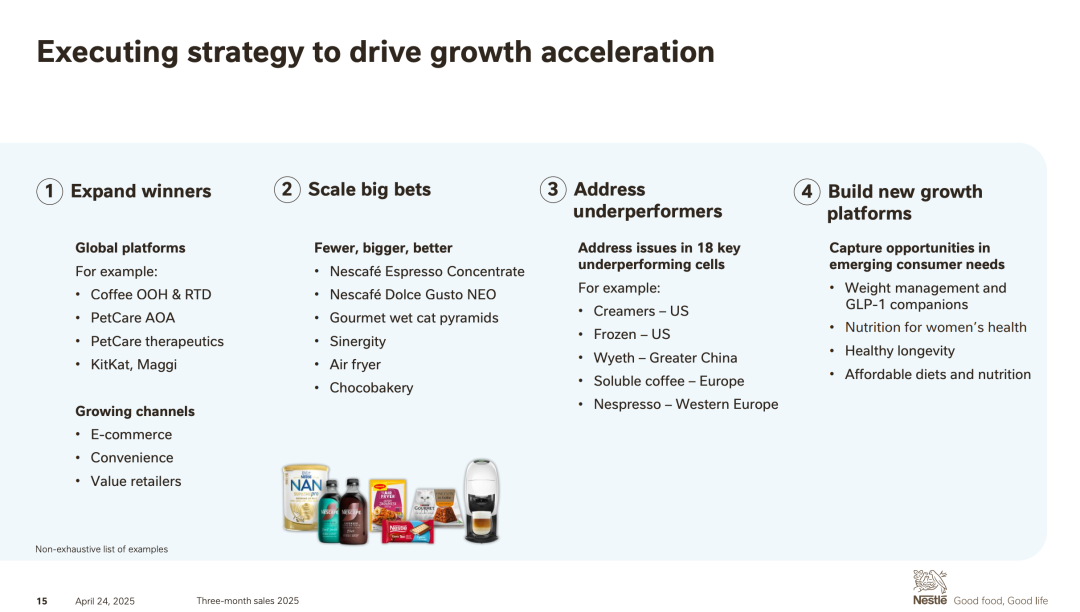 Executing strategy to drive growth acceleration

1 Expand winners

Global platforms
For example:
• Coffee OOH & RTD
• PetCare AOA
• PetCare therapeutics
• KitKat, Maggi

Growing channels
• E-commerce
• Convenience
• Value retailers

2 Scale big bets

Fewer, bigger, better
• Nescafé Espresso Concentrate
• Nescafé Dolce Gusto NEO
• Gourmet wet cat pyramids
• Sinergity
• Air fryer
• Chocobakery

NAN

3 Address underperformers

Address issues in 18 key underperforming cells
For example:
• Creamers – US
• Frozen – US
• Wyeth – Greater China
• Soluble coffee – Europe
• Nespresso – Western Europe

4 Build new growth platforms

Capture opportunities in emerging consumer needs
• Weight management and GLP-1 companions
• Nutrition for women's health
• Healthy longevity
• Affordable diets and nutrition

Non-exhaustive list of examples

15 April 24, 2025 Three-month sales 2025

Nestlé Good food, Good life